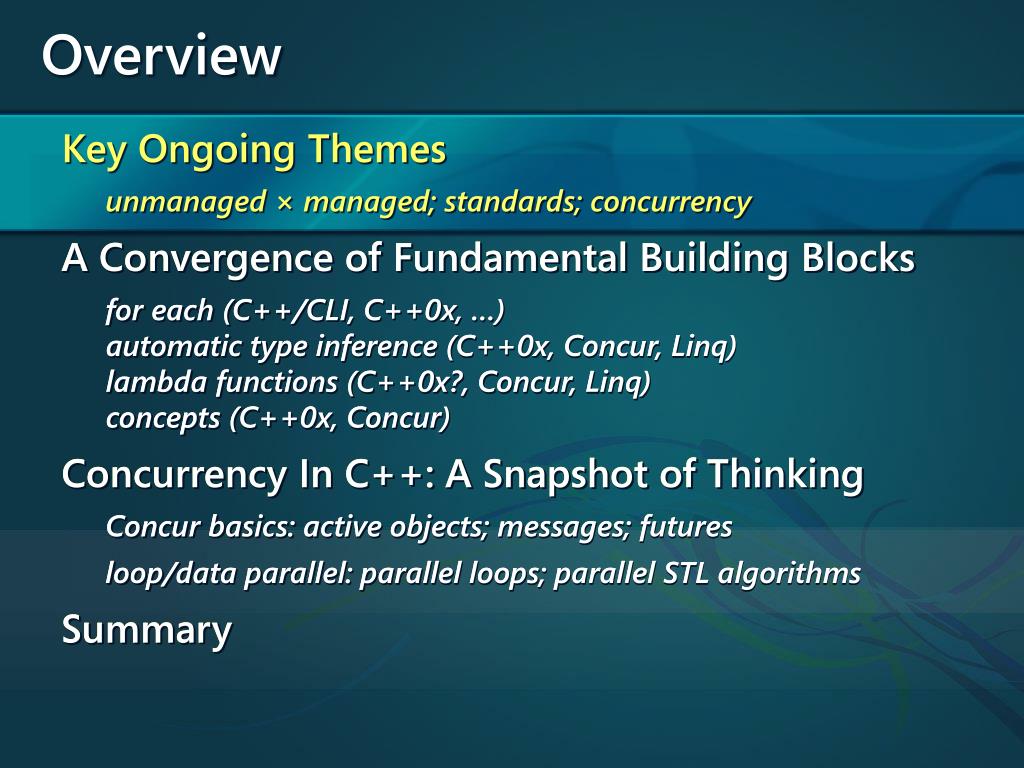 Overview

Key Ongoing Themes

unmanaged × managed; standards; concurrency

A Convergence of Fundamental Building Blocks

for each (C++/CLI, C++0x, …)
automatic type inference (C++0x, Concur, Linq)
lambda functions (C++0x?, Concur, Linq)
concepts (C++0x, Concur)

Concurrency In C++: A Snapshot of Thinking

Concur basics: active objects; messages; futures

loop/data parallel: parallel loops; parallel STL algorithms

Summary